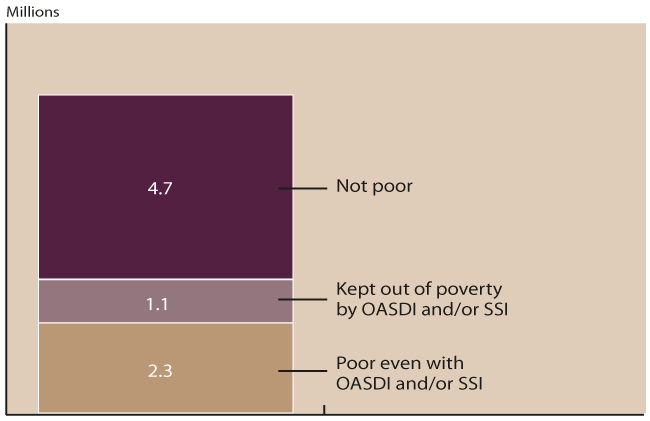 Millions

4.7

Not poor

1.1

Kept out of poverty by OASDI and/or SSI

2.3

Poor even with OASDI and/or SSI